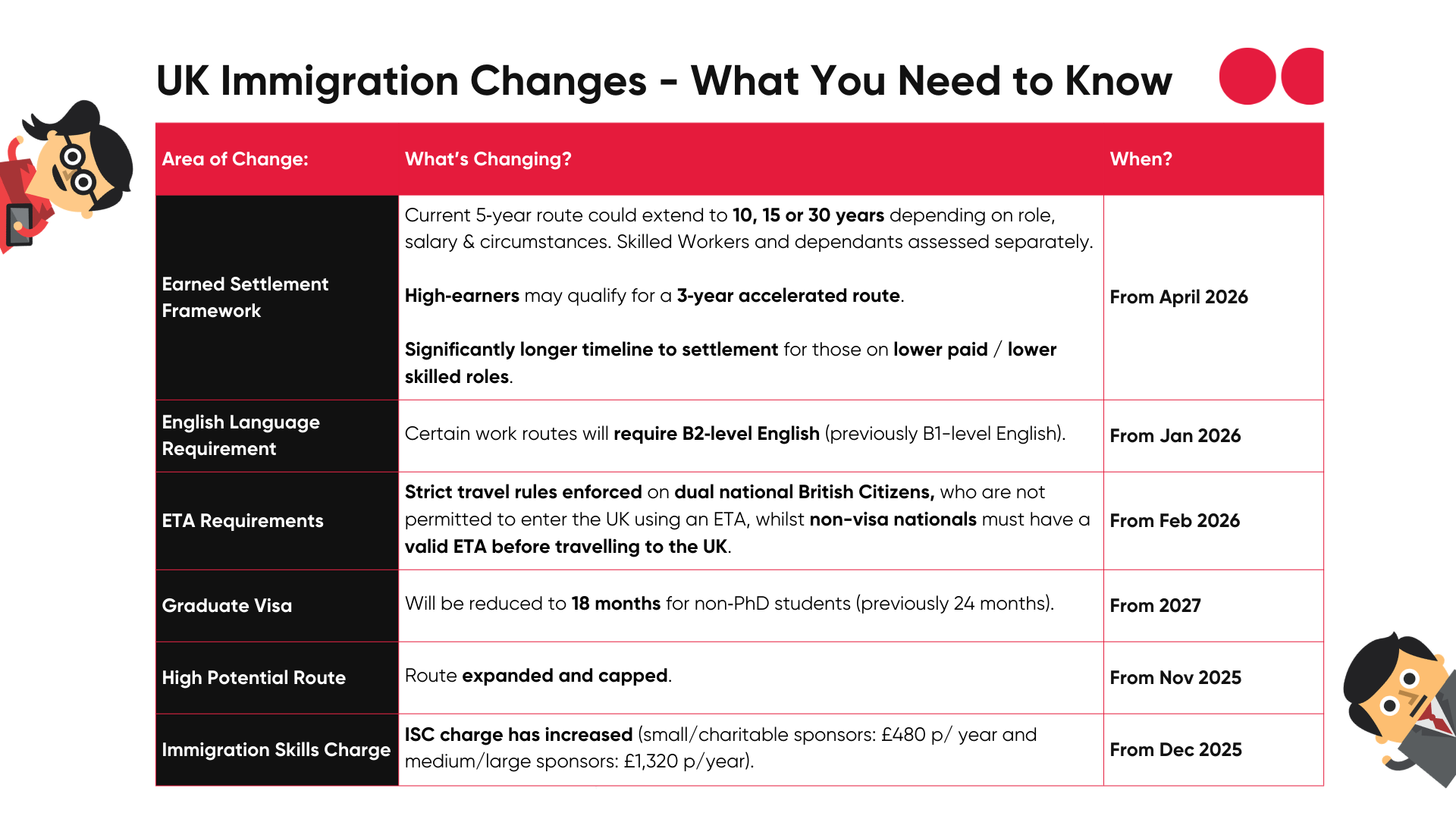 UK Immigration Changes - What You Need to Know

| Area of Change: | What's Changing? | When? |
|---|---|---|
| Earned Settlement Framework | Current 5-year route could extend to 10, 15 or 30 years depending on role, salary & circumstances. Skilled Workers and dependants assessed separately. High-earners may qualify for a 3-year accelerated route. Significantly longer timeline to settlement for those on lower paid / lower skilled roles. | From April 2026 |
| English Language Requirement | Certain work routes will require B2-level English (previously B1-level English). | From Jan 2026 |
| ETA Requirements | Strict travel rules enforced on dual national British Citizens, who are not permitted to enter the UK using an ETA, whilst non-visa nationals must have a valid ETA before travelling to the UK. | From Feb 2026 |
| Graduate Visa | Will be reduced to 18 months for non-PhD students (previously 24 months). | From 2027 |
| High Potential Route | Route expanded and capped. | From Nov 2025 |
| Immigration Skills Charge | ISC charge has increased (small/charitable sponsors: £480 p/ year and medium/large sponsors: £1,320 p/year). | From Dec 2025 |